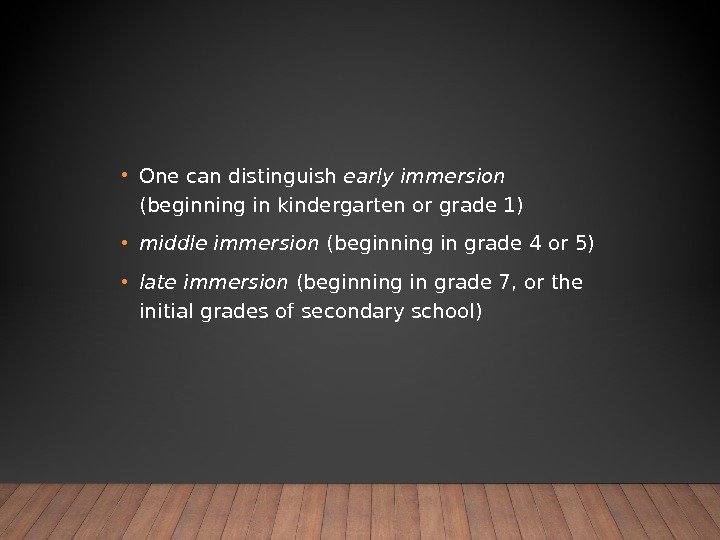 • One can distinguish early immersion (beginning in kindergarten or grade 1)

• middle immersion (beginning in grade 4 or 5)

• late immersion (beginning in grade 7, or the initial grades of secondary school)